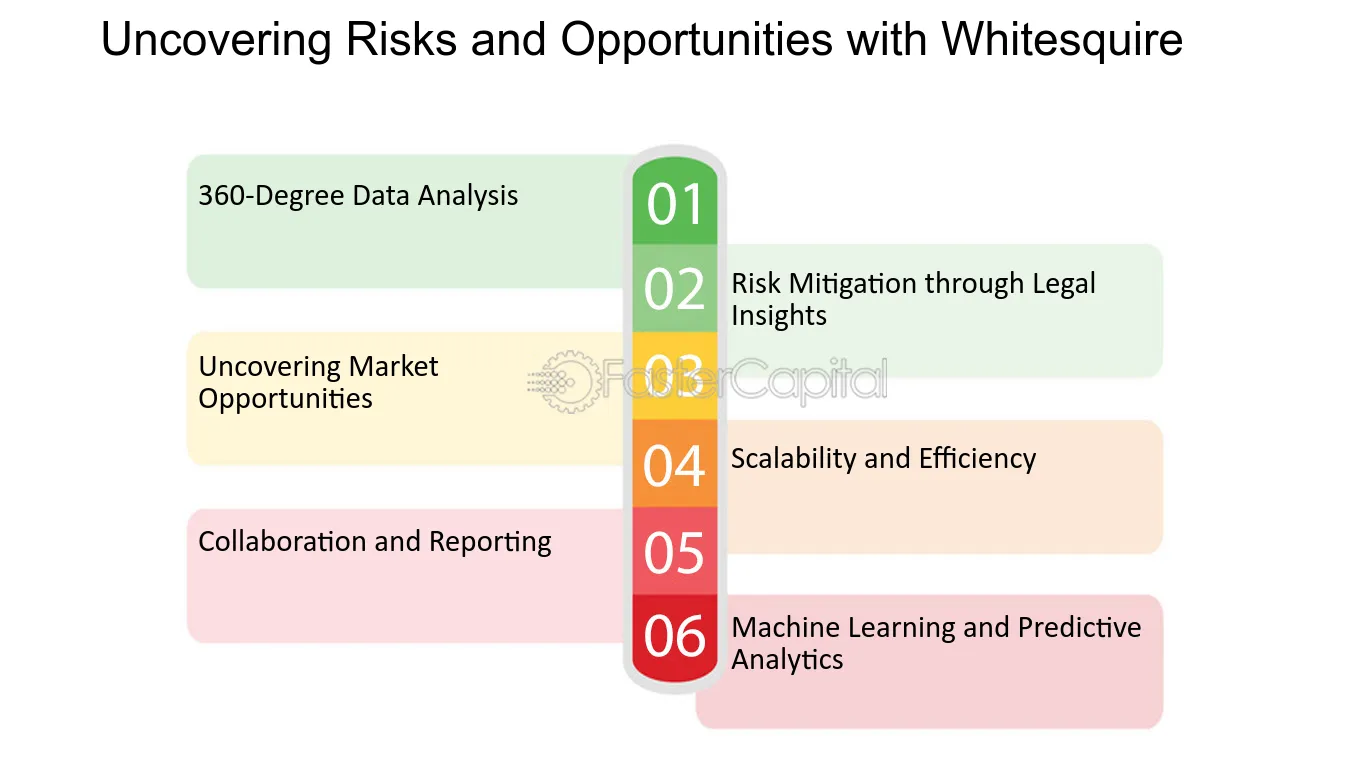 Uncovering Risks and Opportunities with Whitesquire

01
360-Degree Data Analysis

02
Risk Mitigation through Legal Insights

03
Uncovering Market Opportunities

04
Scalability and Efficiency

05
Collaboration and Reporting

06
Machine Learning and Predictive Analytics

FasterCapital